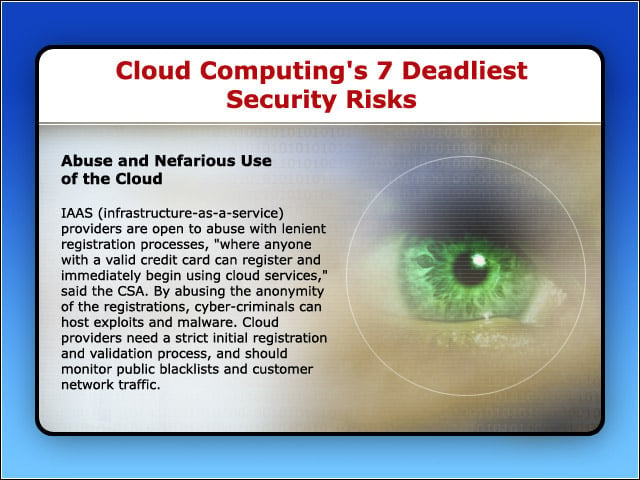 Cloud Computing's 7 Deadliest Security Risks

Abuse and Nefarious Use of the Cloud

IAAS (infrastructure-as-a-service) providers are open to abuse with lenient registration processes, "where anyone with a valid credit card can register and immediately begin using cloud services," said the CSA. By abusing the anonymity of the registrations, cyber-criminals can host exploits and malware. Cloud providers need a strict initial registration and validation process, and should monitor public blacklists and customer network traffic.